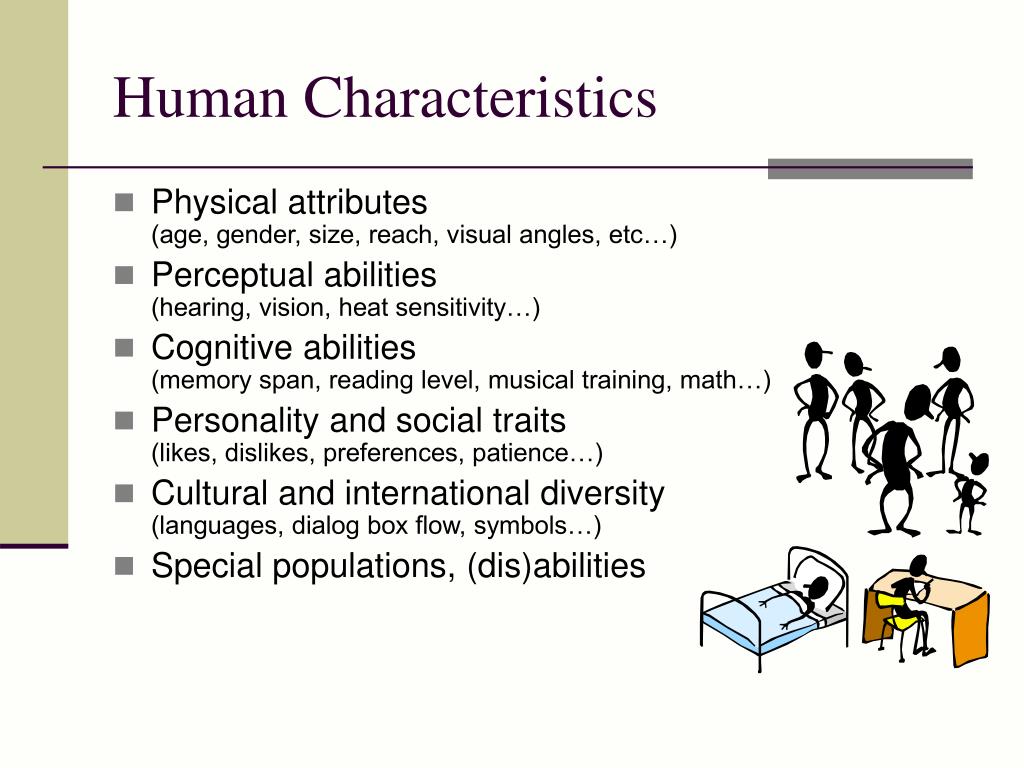 Human Characteristics

- Physical attributes
(age, gender, size, reach, visual angles, etc…)
- Perceptual abilities
(hearing, vision, heat sensitivity…)
- Cognitive abilities
(memory span, reading level, musical training, math…)
- Personality and social traits
(likes, dislikes, preferences, patience…)
- Cultural and international diversity
(languages, dialog box flow, symbols…)
- Special populations, (dis)abilities